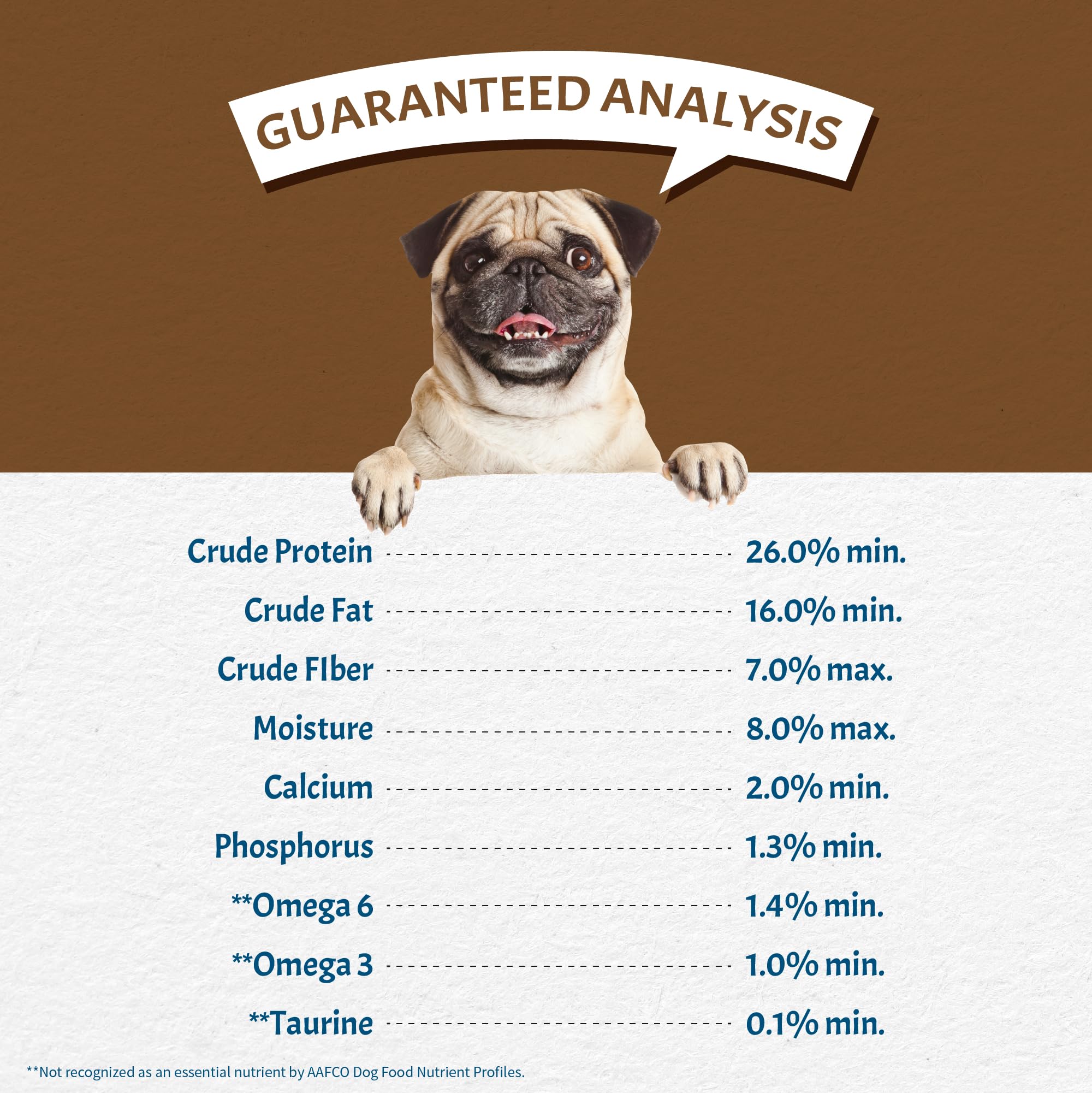 GUARANTEED ANALYSIS

| | |
|---|---|
| Crude Protein | 26.0% min. |
| Crude Fat | 16.0% min. |
| Crude FIber | 7.0% max. |
| Moisture | 8.0% max. |
| Calcium | 2.0% min. |
| Phosphorus | 1.3% min. |
| **Omega 6 | 1.4% min. |
| **Omega 3 | 1.0% min. |
| **Taurine | 0.1% min. |

**Not recognized as an essential nutrient by AAFCO Dog Food Nutrient Profiles.